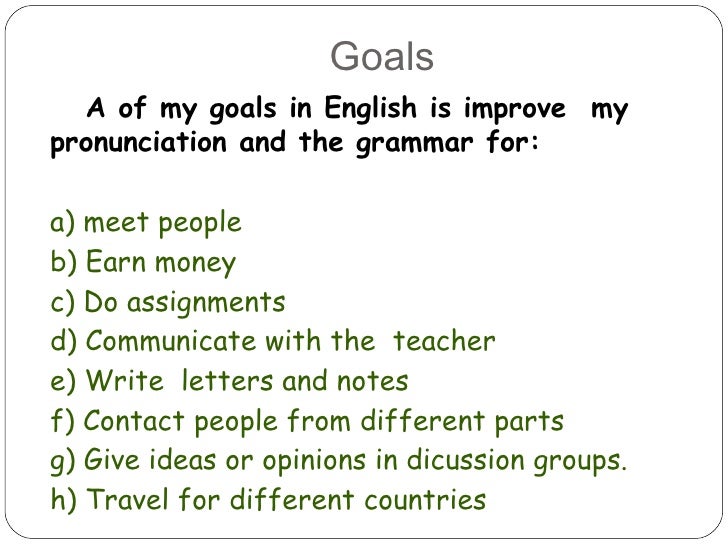 Goals

A of my goals in English is improve my pronunciation and the grammar for:

a) meet people
b) Earn money
c) Do assignments
d) Communicate with the teacher
e) Write letters and notes
f) Contact people from different parts
g) Give ideas or opinions in dicussion groups.
h) Travel for different countries